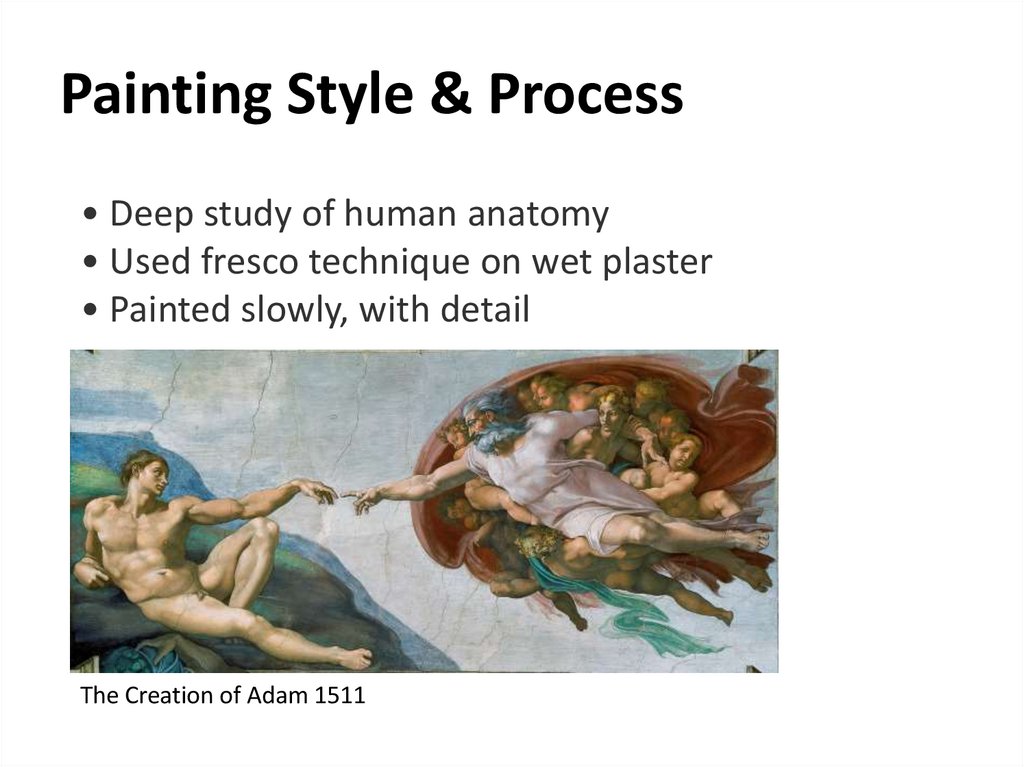 Painting Style & Process

• Deep study of human anatomy
• Used fresco technique on wet plaster
• Painted slowly, with detail

The Creation of Adam 1511